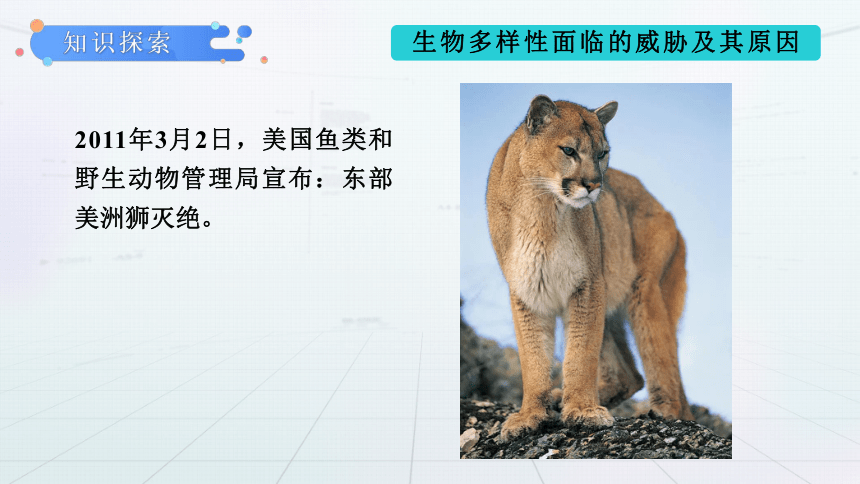 知识探索

生物多样性面临的威胁及其原因

2011年3月2日，美国鱼类和野生动物管理局宣布：东部美洲狮灭绝。